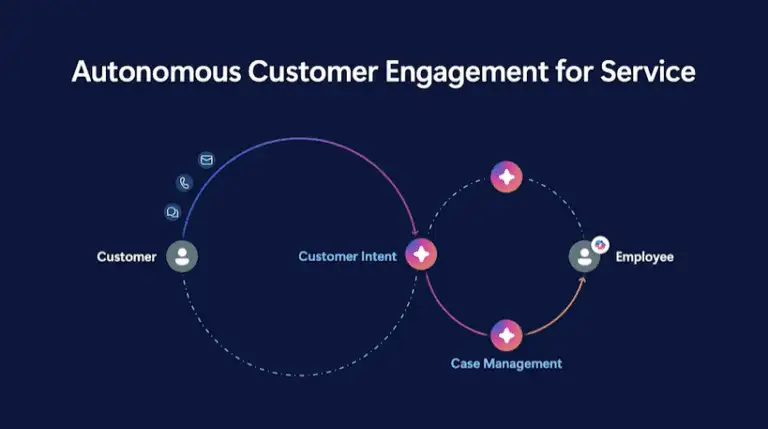 Autonomous Customer Engagement for Service

Customer

Customer Intent

Employee

Case Management